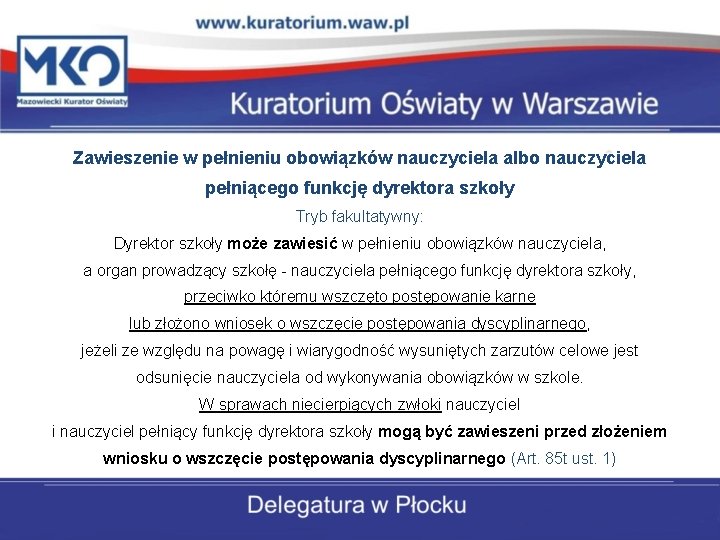 www.kuratorium.waw.pl

MKO
Mazowiecki Kurator Oświaty

Kuratorium Oświaty w Warszawie

Zawieszenie w pełnieniu obowiązków nauczyciela albo nauczyciela pełniącego funkcję dyrektora szkoły

Tryb fakultatywny:

Dyrektor szkoły może zawiesić w pełnieniu obowiązków nauczyciela, a organ prowadzący szkołę - nauczyciela pełniącego funkcję dyrektora szkoły, przeciwko któremu wszczęto postępowanie karne lub złożono wniosek o wszczęcie postępowania dyscyplinarnego, jeżeli ze względu na powagę i wiarygodność wysuniętych zarzutów celowe jest odsunięcie nauczyciela od wykonywania obowiązków w szkole. W sprawach niecierpiących zwłoki nauczyciel i nauczyciel pełniący funkcję dyrektora szkoły mogą być zawieszeni przed złożeniem wniosku o wszczęcie postępowania dyscyplinarnego (Art. 85t ust. 1)

Delegatura w Płocku